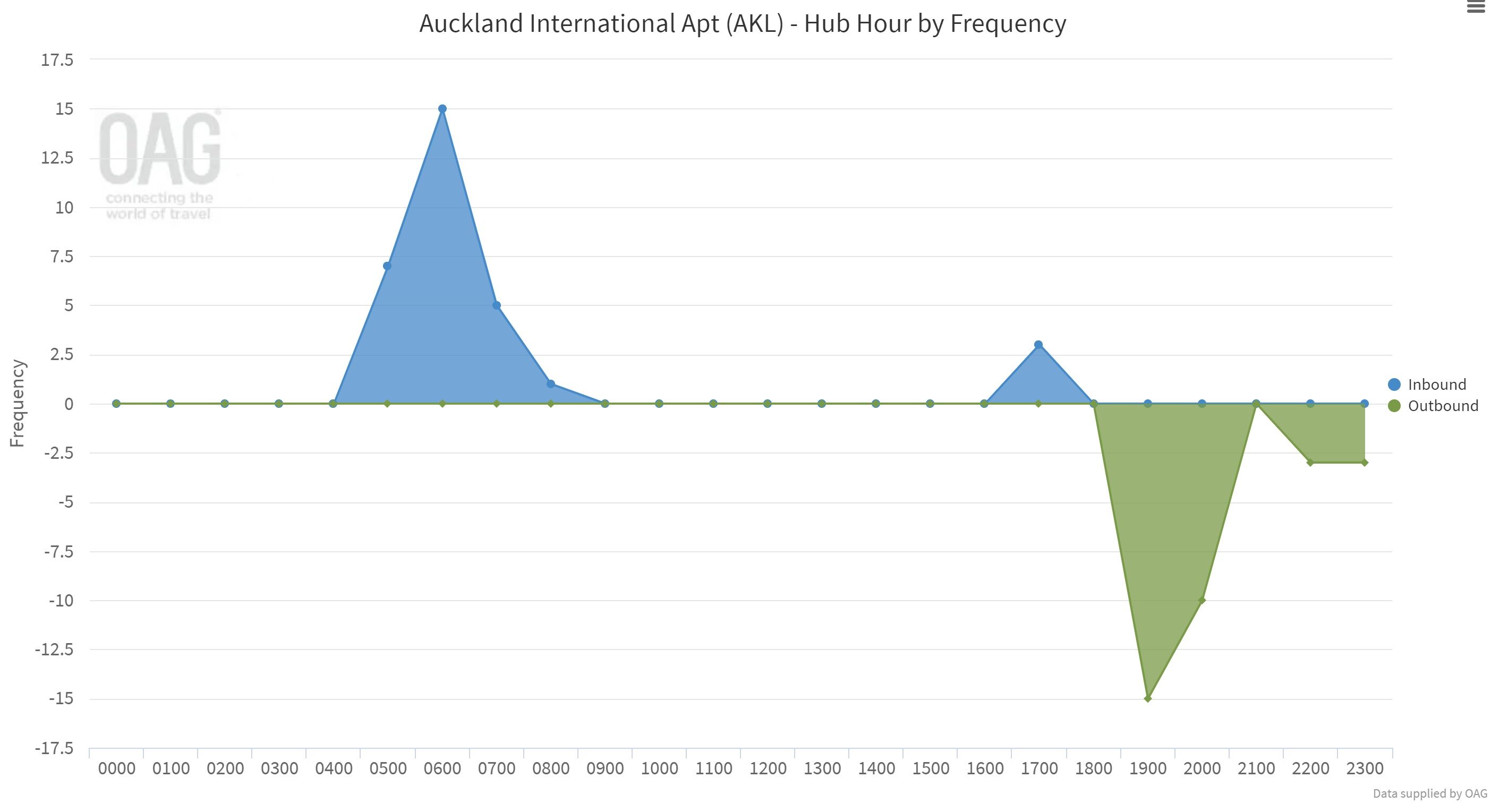 Auckland International Apt (AKL) - Hub Hour by Frequency

OAG
connecting the world of travel

Frequency

17.5
15
12.5
10
7.5
5
2.5
0
-2.5
-5
-7.5
-10
-12.5
-15
-17.5

0000 0100 0200 0300 0400 0500 0600 0700 0800 0900 1000 1100 1200 1300 1400 1500 1600 1700 1800 1900 2000 2100 2200 2300

Inbound
Outbound

Data supplied by OAG